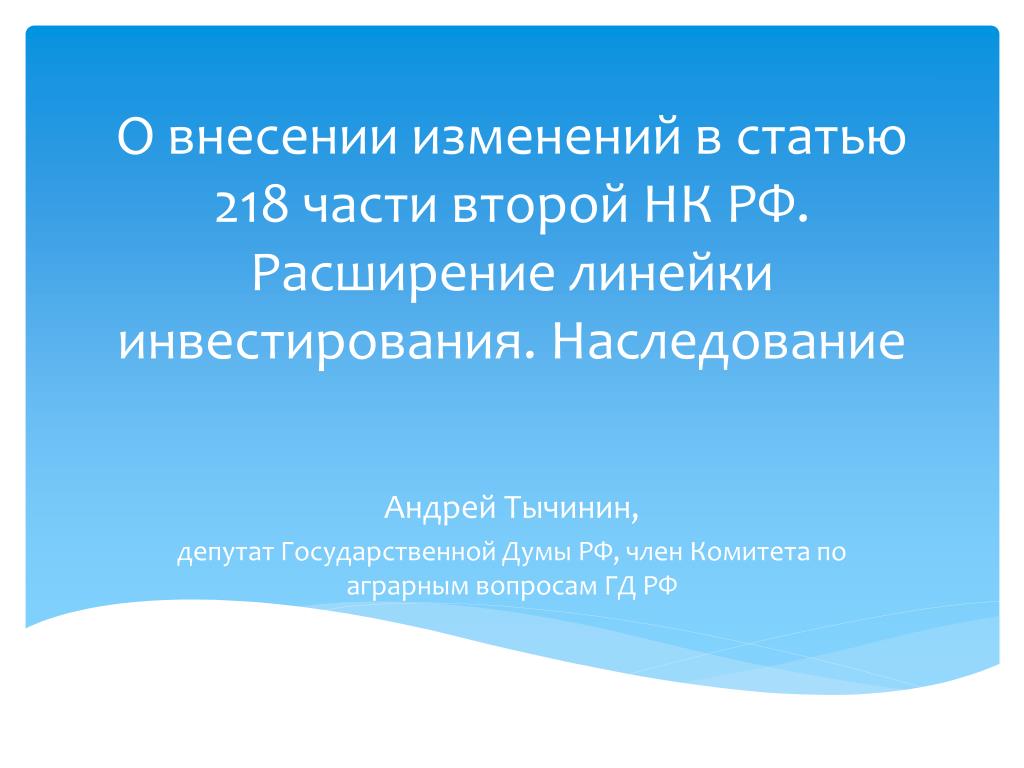 О внесении изменений в статью 218 части второй НК РФ. Расширение линейки инвестирования. Наследование

Андрей Тычинин,

депутат Государственной Думы РФ, член Комитета по аграрным вопросам ГД РФ